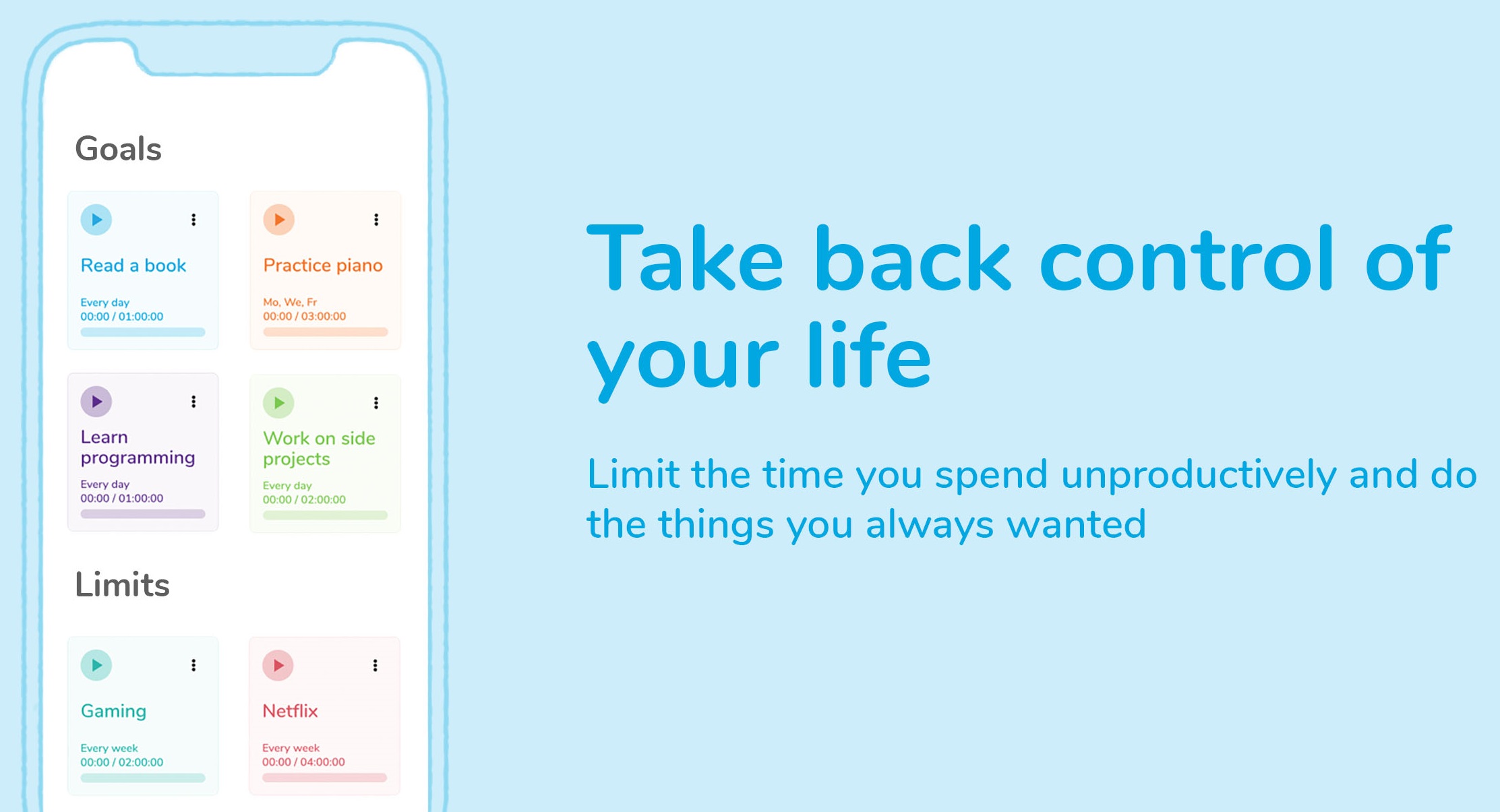 Goals

Read a book
Every day
00:00 / 01:00:00

Practice piano
Mo, We, Fr
00:00 / 03:00:00

Learn programming
Every day
00:00 / 01:00:00

Work on side projects
Every day
00:00 / 02:00:00

Limits

Gaming
Every week
00:00 / 02:00:00

Netflix
Every week
00:00 / 04:00:00

Take back control of your life

Limit the time you spend unproductively and do the things you always wanted